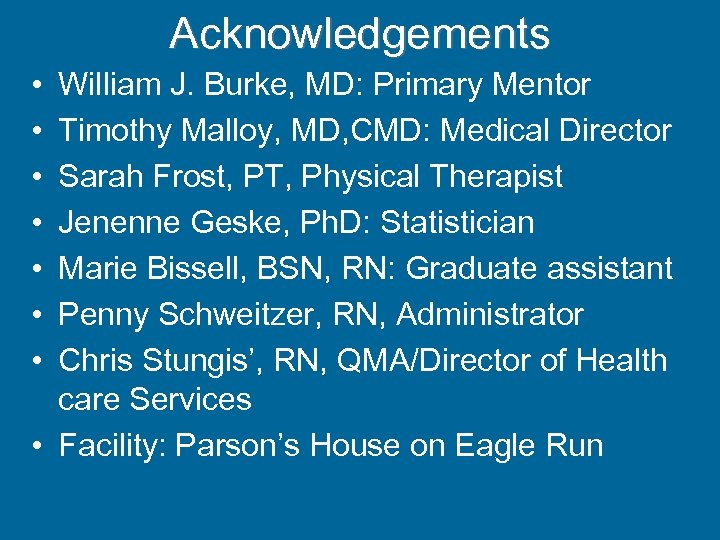 Acknowledgements

• William J. Burke, MD: Primary Mentor
• Timothy Malloy, MD,CMD: Medical Director
• Sarah Frost, PT, Physical Therapist
• Jenenne Geske, PhD: Statistician
• Marie Bissell, BSN, RN: Graduate assistant
• Penny Schweitzer, RN, Administrator
• Chris Stungis’, RN, QMA/Director of Health care Services
• Facility: Parson’s House on Eagle Run